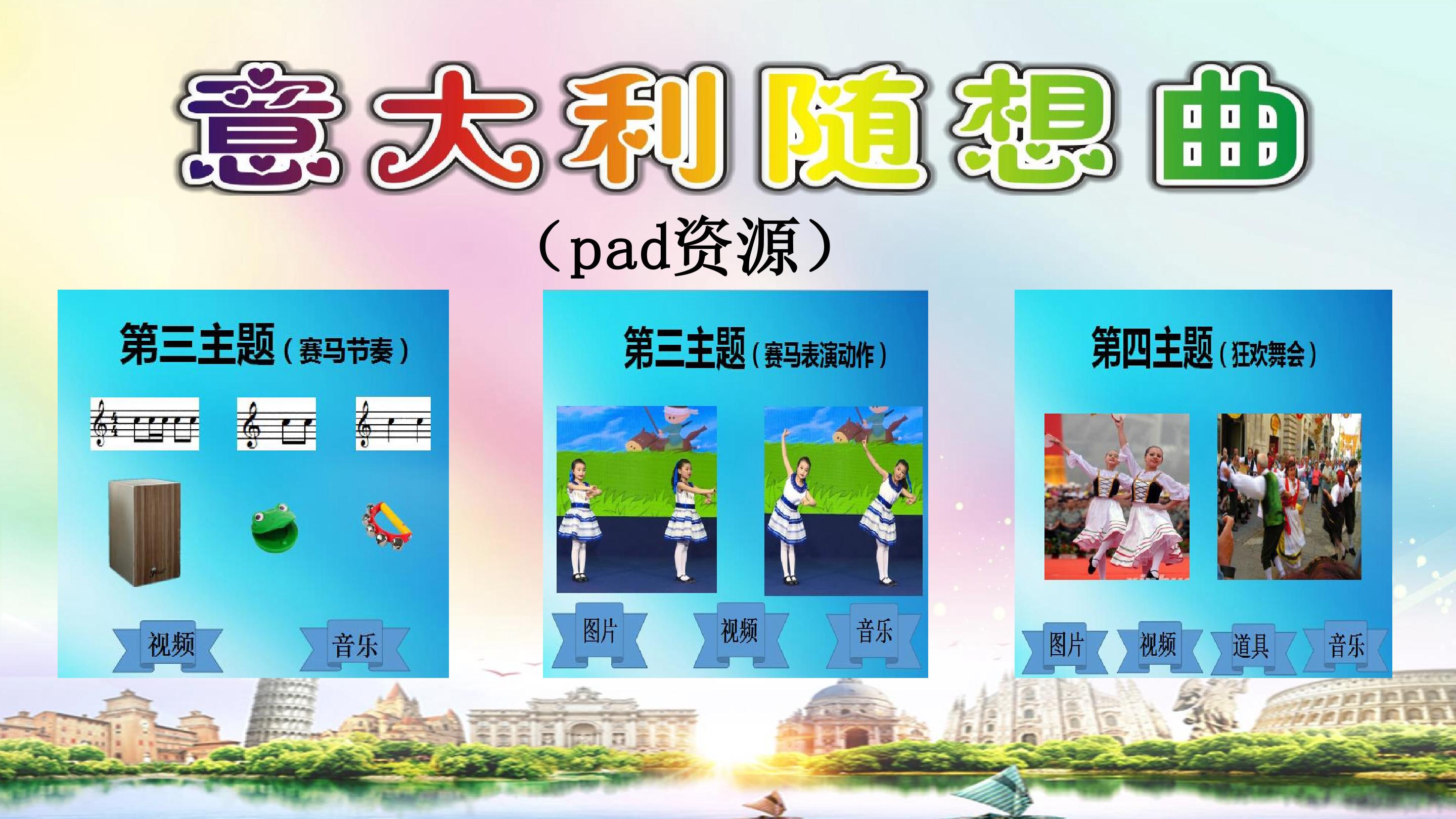 意大利随想曲

（pad资源）

第三主题（赛马节奏）

视频 音乐

第三主题（赛马表演动作）

图片 视频 音乐

第四主题（狂欢舞会）

图片 视频 道具 音乐